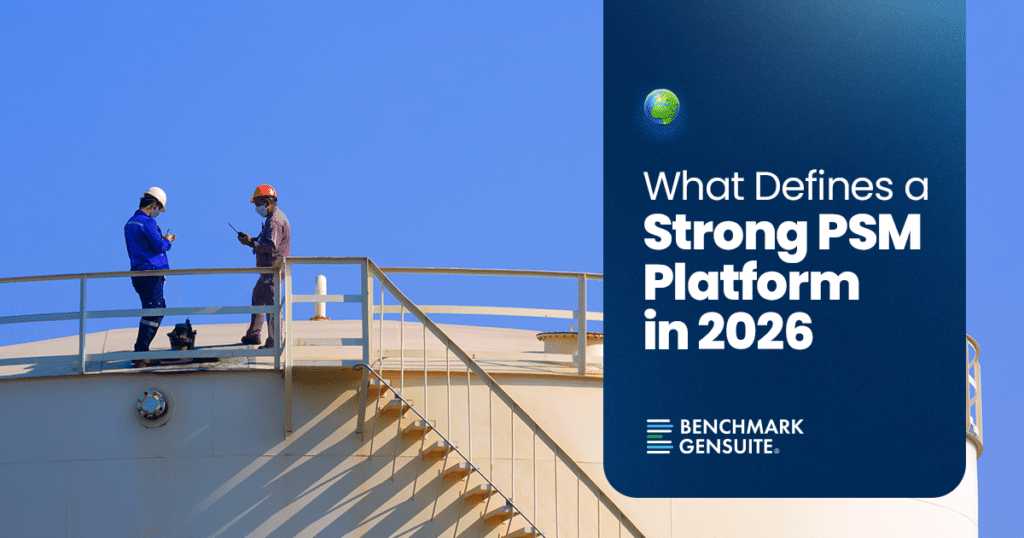 What Defines a Strong PSM Platform in 2026

BENCHMARK
GENSUITE®